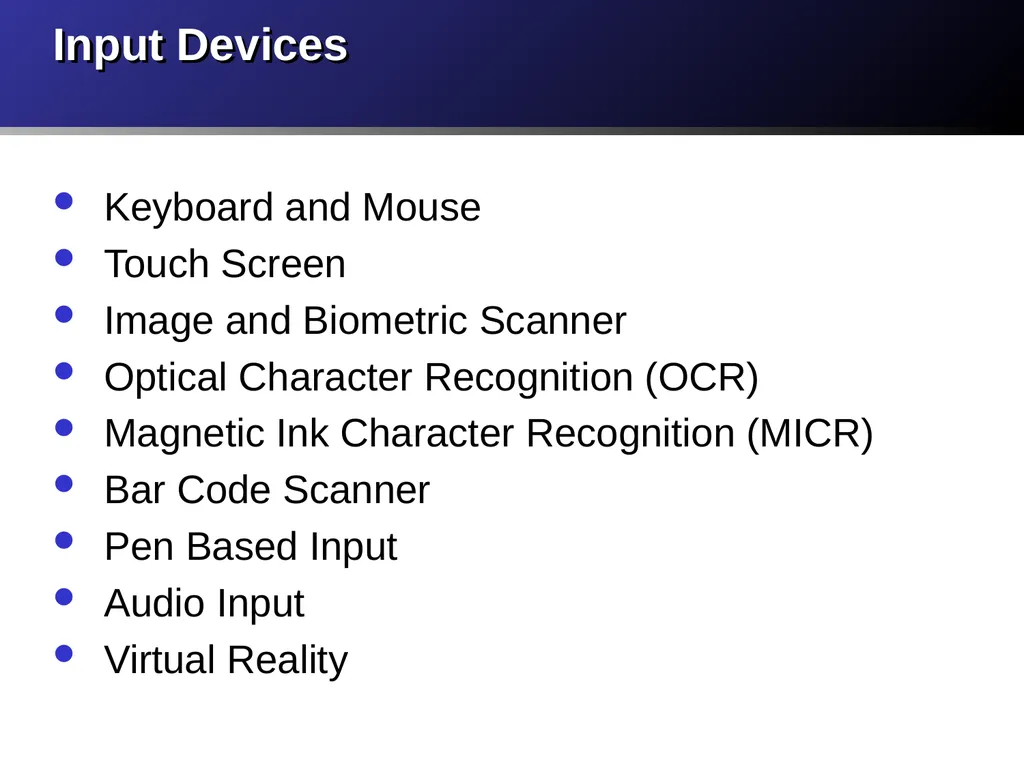 Input Devices

- Keyboard and Mouse
- Touch Screen
- Image and Biometric Scanner
- Optical Character Recognition (OCR)
- Magnetic Ink Character Recognition (MICR)
- Bar Code Scanner
- Pen Based Input
- Audio Input
- Virtual Reality